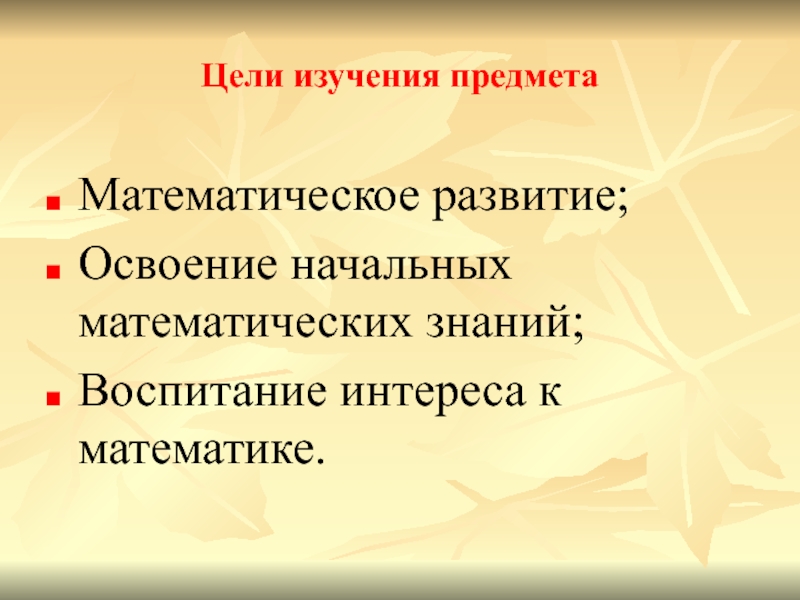 Цели изучения предмета

- Математическое развитие;
- Освоение начальных математических знаний;
- Воспитание интереса к математике.